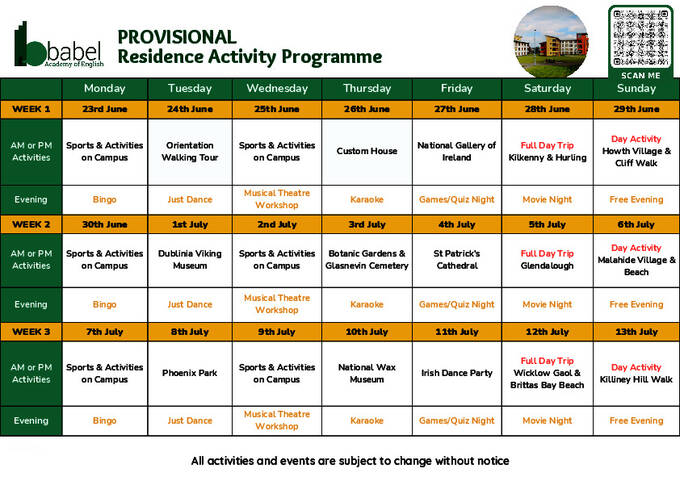 babel
Academy of English

PROVISIONAL
Residence Activity Programme

SCAN ME

| | Monday | Tuesday | Wednesday | Thursday | Friday | Saturday | Sunday |
|---|---|---|---|---|---|---|---|
| WEEK 1 | 23rd June | 24th June | 25th June | 26th June | 27th June | 28th June | 29th June |
| AM or PM Activities | Sports & Activities on Campus | Orientation Walking Tour | Sports & Activities on Campus | Custom House | National Gallery of Ireland | Full Day Trip Kilkenny & Hurling | Day Activity Howth Village & Cliff Walk |
| Evening | Bingo | Just Dance | Musical Theatre Workshop | Karaoke | Games/Quiz Night | Movie Night | Free Evening |
| WEEK 2 | 30th June | 1st July | 2nd July | 3rd July | 4th July | 5th July | 6th July |
| AM or PM Activities | Sports & Activities on Campus | Dublinia Viking Museum | Sports & Activities on Campus | Botanic Gardens & Glasnevin Cemetery | St Patrick's Cathedral | Full Day Trip Glendalough | Day Activity Malahide Village & Beach |
| Evening | Bingo | Just Dance | Musical Theatre Workshop | Karaoke | Games/Quiz Night | Movie Night | Free Evening |
| WEEK 3 | 7th July | 8th July | 9th July | 10th July | 11th July | 12th July | 13th July |
| AM or PM Activities | Sports & Activities on Campus | Phoenix Park | Sports & Activities on Campus | National Wax Museum | Irish Dance Party | Full Day Trip Wicklow Gaol & Brittas Bay Beach | Day Activity Killiney Hill Walk |
| Evening | Bingo | Just Dance | Musical Theatre Workshop | Karaoke | Games/Quiz Night | Movie Night | Free Evening |

All activities and events are subject to change without notice